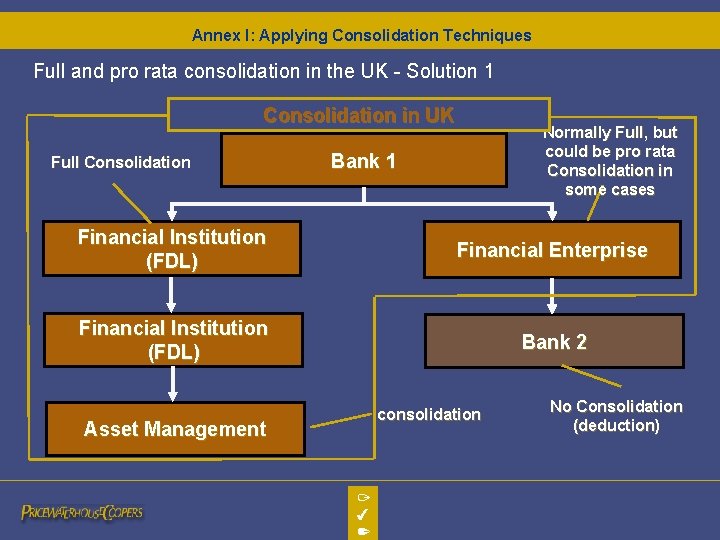 Annex I: Applying Consolidation Techniques

Full and pro rata consolidation in the UK - Solution 1

Consolidation in UK

Full Consolidation

Bank 1

Normally Full, but could be pro rata Consolidation in some cases

Financial Institution (FDL)

Financial Enterprise

Financial Institution (FDL)

Bank 2

Asset Management

consolidation

No Consolidation (deduction)

PRICEWATERHOUSECOOPERS